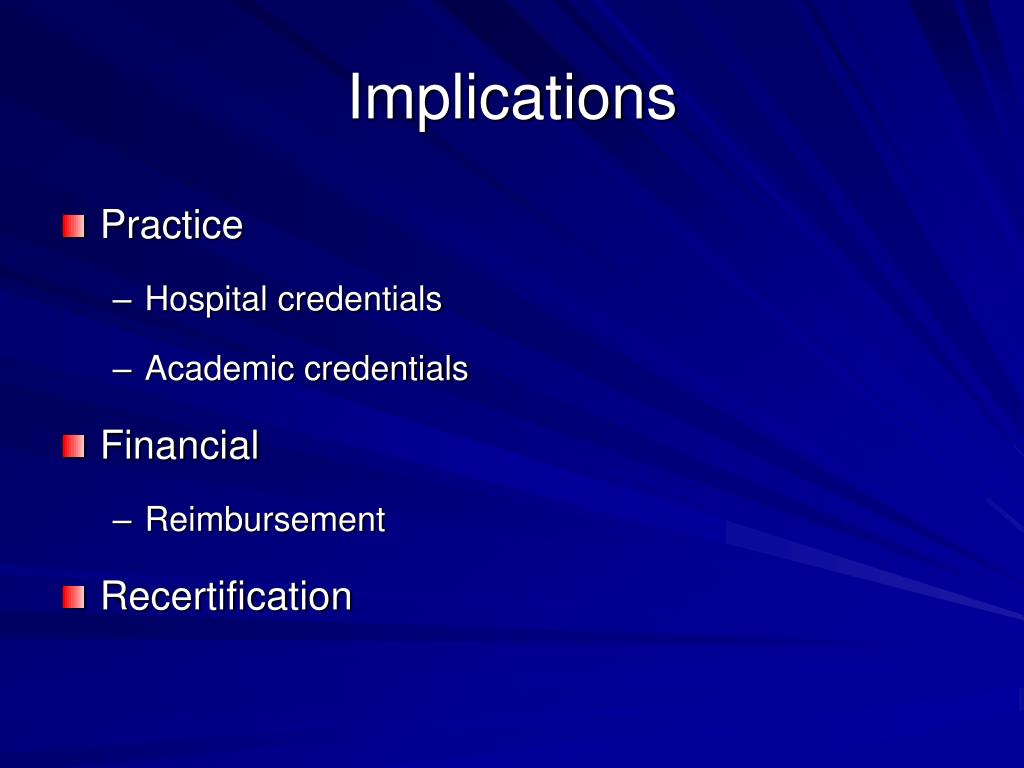 Implications

Practice

– Hospital credentials

– Academic credentials

Financial

– Reimbursement

Recertification